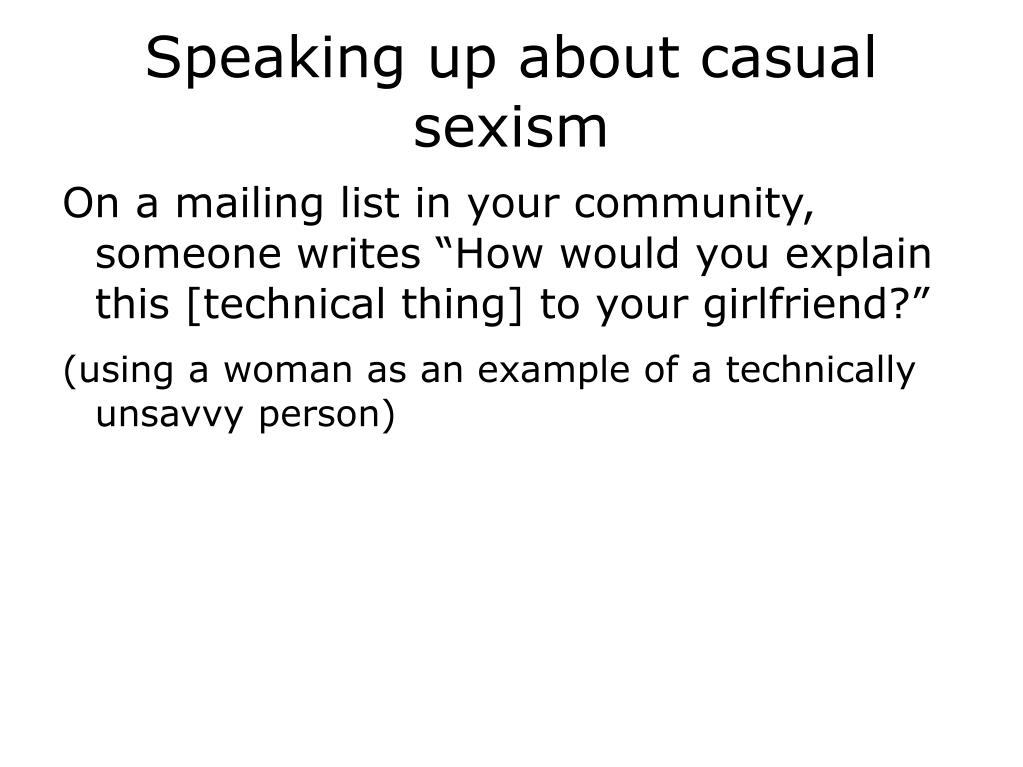 Speaking up about casual sexism

On a mailing list in your community, someone writes “How would you explain this [technical thing] to your girlfriend?”

(using a woman as an example of a technically unsavvy person)